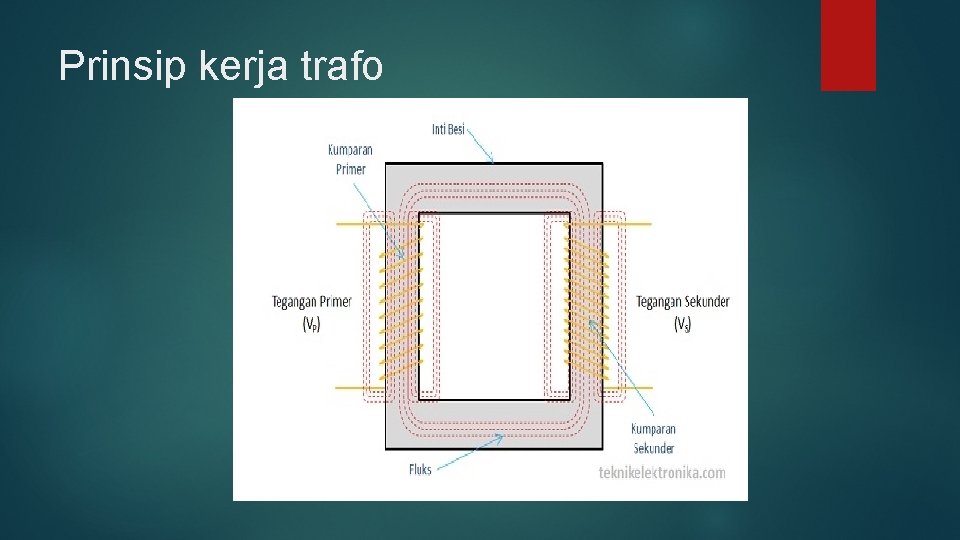 Prinsip kerja trafo

Inti Besi

Kumparan Primer

Tegangan Primer ($V_p$)

Tegangan Sekunder ($V_s$)

Kumparan Sekunder

Fluks

teknikelektronika.com